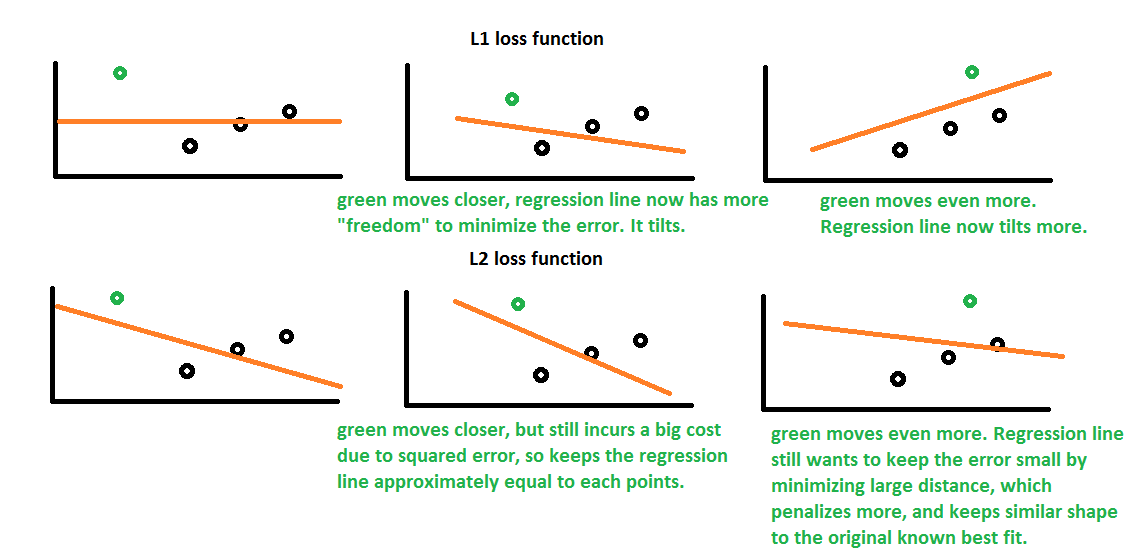 L1 loss function

green moves closer, regression line now has more "freedom" to minimize the error. It tilts.

green moves even more. Regression line now tilts more.

L2 loss function

green moves closer, but still incurs a big cost due to squared error, so keeps the regression line approximately equal to each points.

green moves even more. Regression line still wants to keep the error small by minimizing large distance, which penalizes more, and keeps similar shape to the original known best fit.